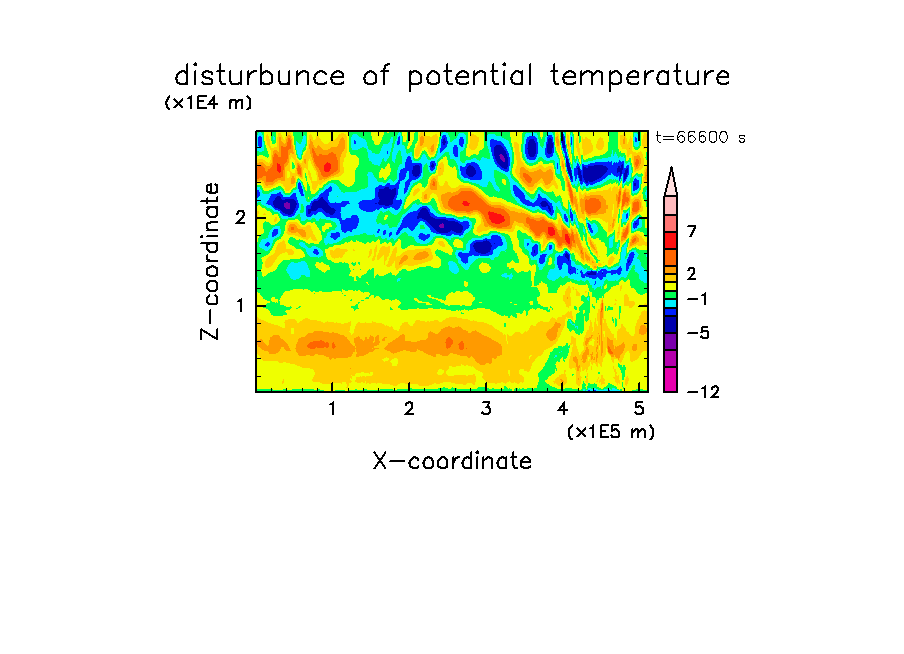 disturbunce of potential temperature
(x1E4 m)
t=66600 s
Z-coordinate
2
1
7
2
−1
−5
−12
1
2
3
4
5
(x1E5 m)
X-coordinate